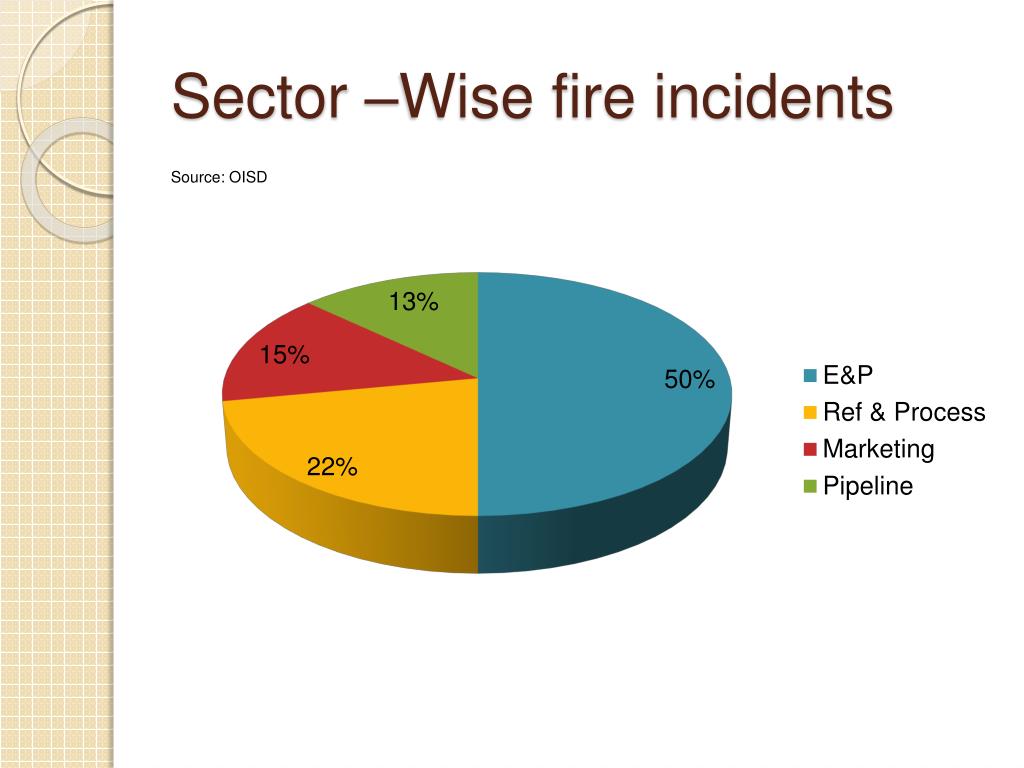 Sector –Wise fire incidents

Source: OISD

13%

15%

50%

22%

E&P
Ref & Process
Marketing
Pipeline